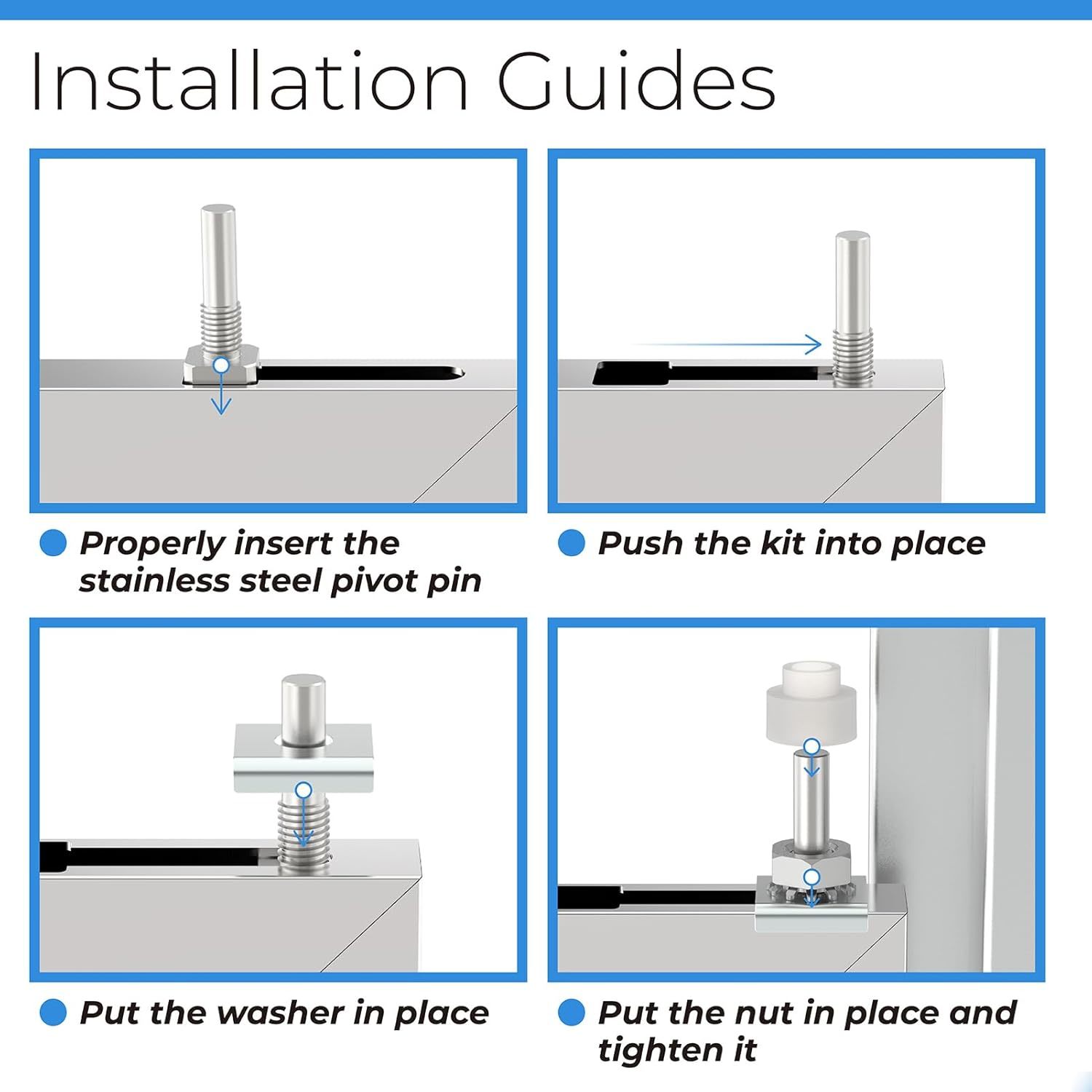 Installation Guides

Properly insert the stainless steel pivot pin

Push the kit into place

Put the washer in place

Put the nut in place and tighten it